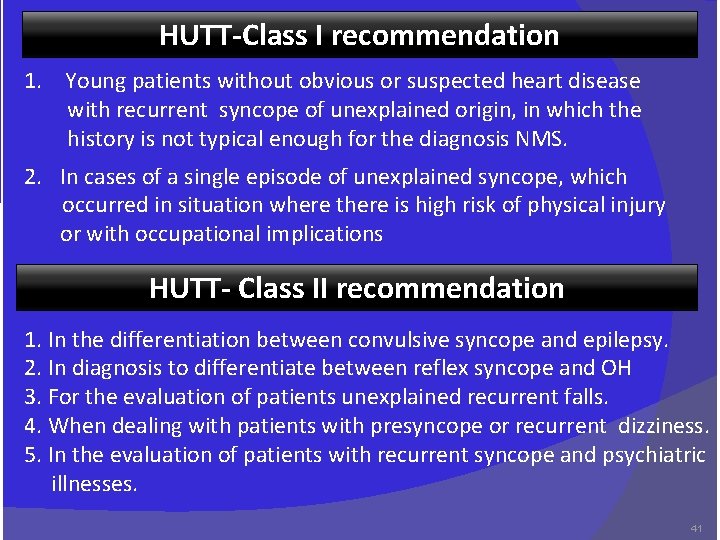 HUTT-Class I recommendation

1. Young patients without obvious or suspected heart disease with recurrent syncope of unexplained origin, in which the history is not typical enough for the diagnosis NMS.

2. In cases of a single episode of unexplained syncope, which occurred in situation where there is high risk of physical injury or with occupational implications

HUTT- Class II recommendation

1. In the differentiation between convulsive syncope and epilepsy.
2. In diagnosis to differentiate between reflex syncope and OH
3. For the evaluation of patients unexplained recurrent falls.
4. When dealing with patients with presyncope or recurrent dizziness.
5. In the evaluation of patients with recurrent syncope and psychiatric illnesses.

41